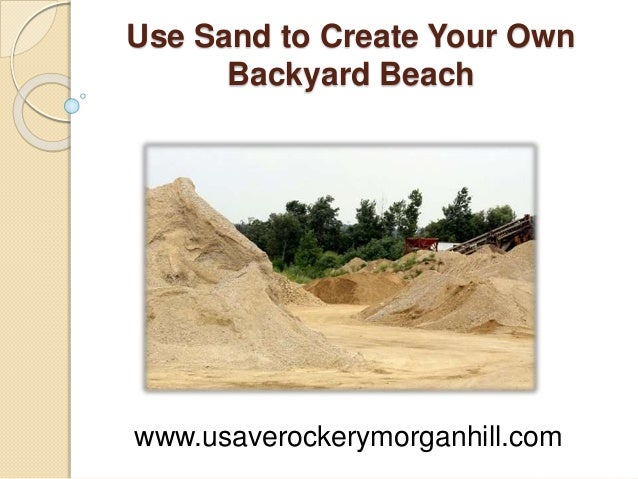 Use Sand to Create Your Own Backyard Beach

www.usaverockerymorganhill.com